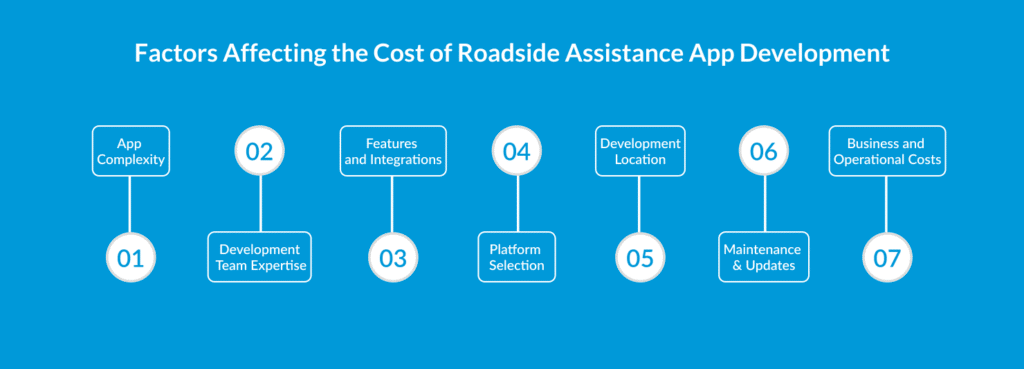 Factors Affecting the Cost of Roadside Assistance App Development

01
App Complexity

02
Development Team Expertise

03
Features and Integrations

04
Platform Selection

05
Development Location

06
Maintenance & Updates

07
Business and Operational Costs